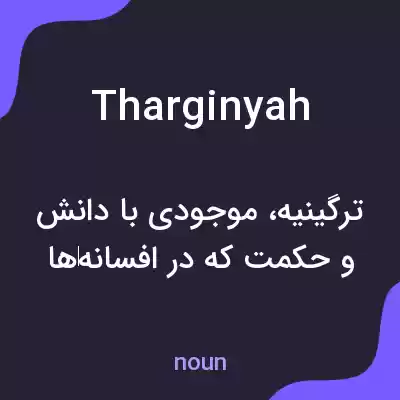 Tharginyah

ترگینیه، موجودی با دانش و حکمت که در افسانه‌ها

noun